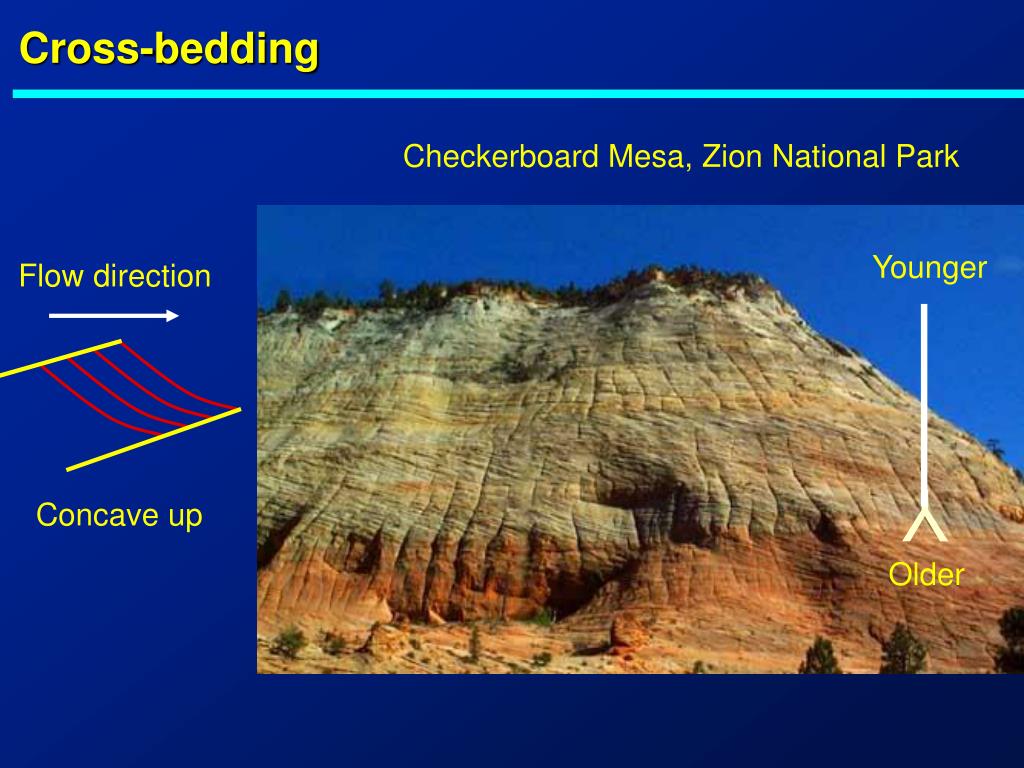 Cross-bedding

Checkerboard Mesa, Zion National Park

Flow direction

Concave up

Younger

Older